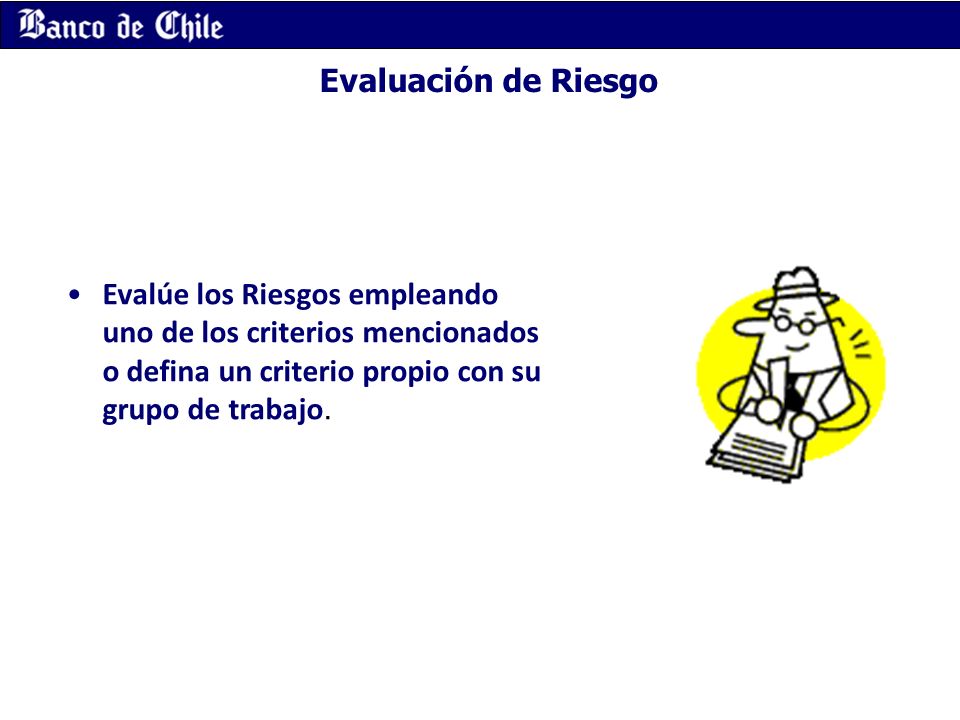 Banco de Chile

Evaluación de Riesgo

• Evalúe los Riesgos empleando uno de los criterios mencionados o defina un criterio propio con su grupo de trabajo.